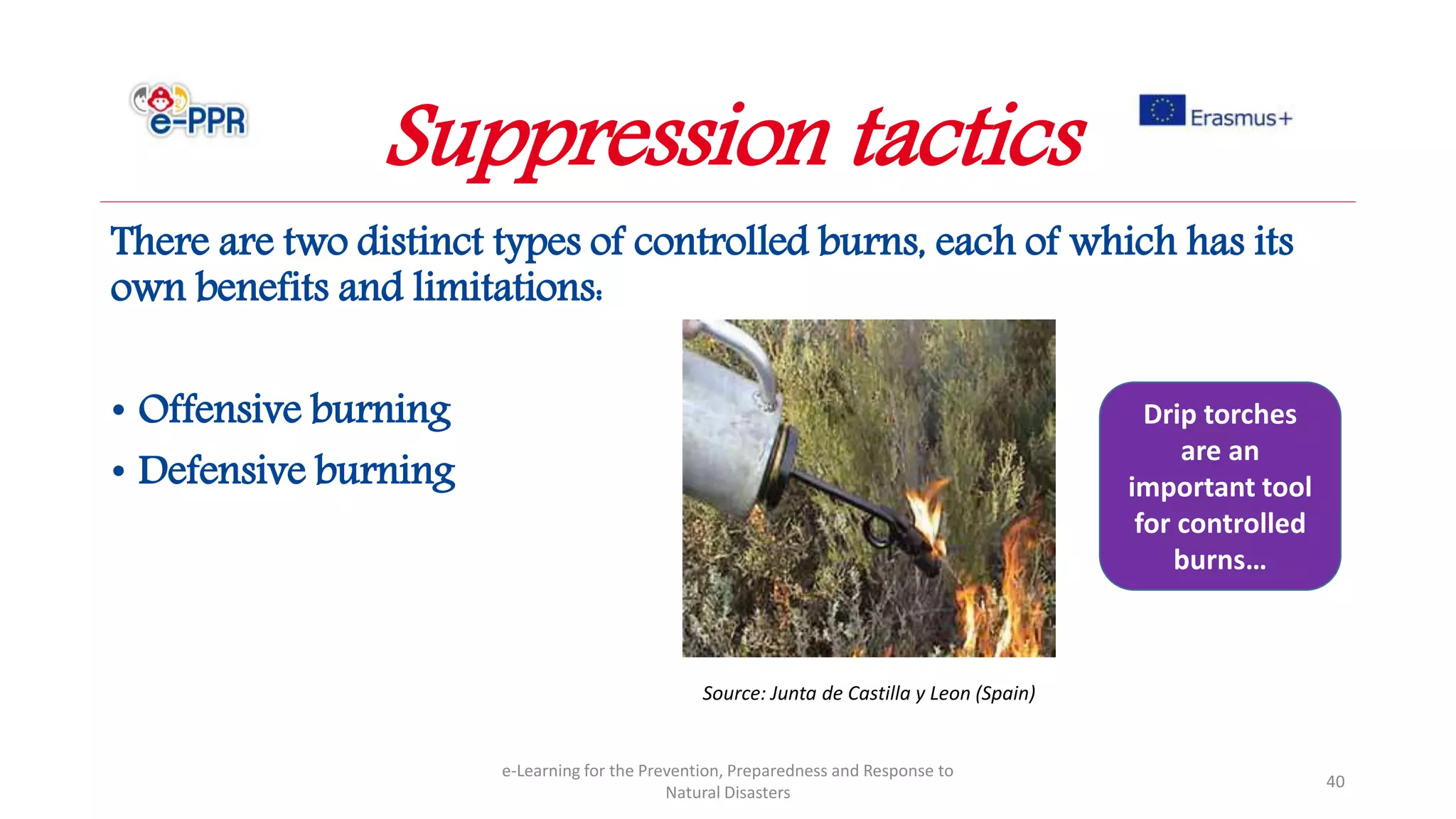 e-PPR

Suppression tactics

Erasmus+

There are two distinct types of controlled burns, each of which has its own benefits and limitations:

• Offensive burning
• Defensive burning

Drip torches are an important tool for controlled burns…

Source: Junta de Castilla y Leon (Spain)

e-Learning for the Prevention, Preparedness and Response to Natural Disasters

40